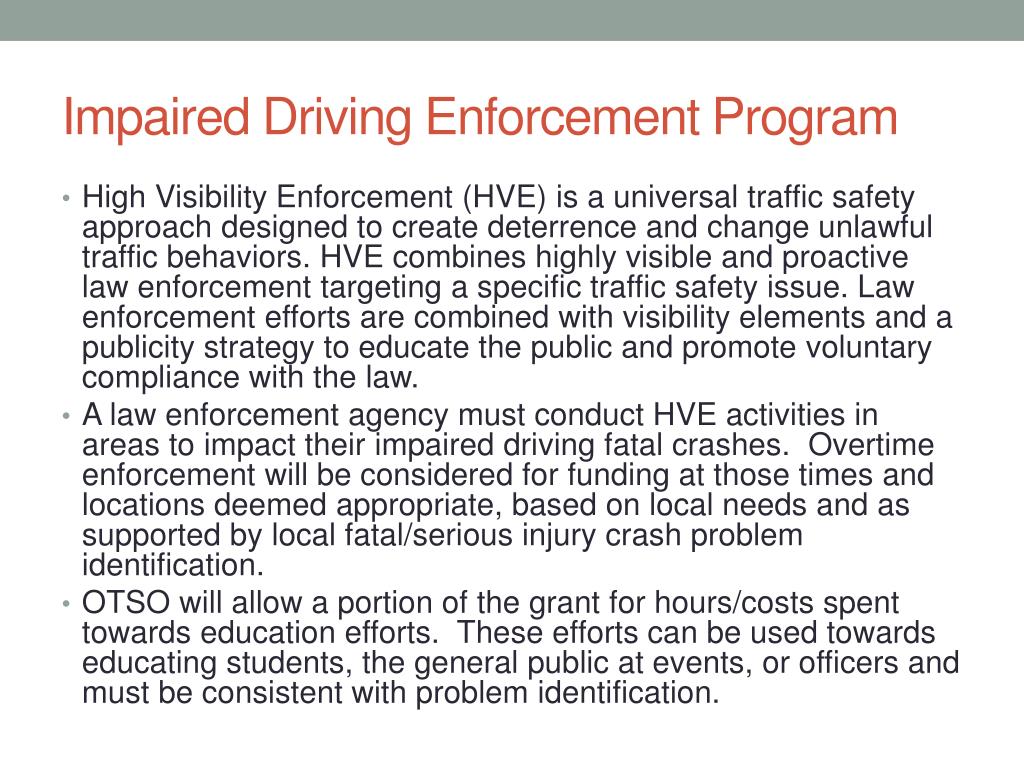 Impaired Driving Enforcement Program

• High Visibility Enforcement (HVE) is a universal traffic safety approach designed to create deterrence and change unlawful traffic behaviors. HVE combines highly visible and proactive law enforcement targeting a specific traffic safety issue. Law enforcement efforts are combined with visibility elements and a publicity strategy to educate the public and promote voluntary compliance with the law.
• A law enforcement agency must conduct HVE activities in areas to impact their impaired driving fatal crashes.  Overtime enforcement will be considered for funding at those times and locations deemed appropriate, based on local needs and as supported by local fatal/serious injury crash problem identification.
• OTSO will allow a portion of the grant for hours/costs spent towards education efforts.  These efforts can be used towards educating students, the general public at events, or officers and must be consistent with problem identification.